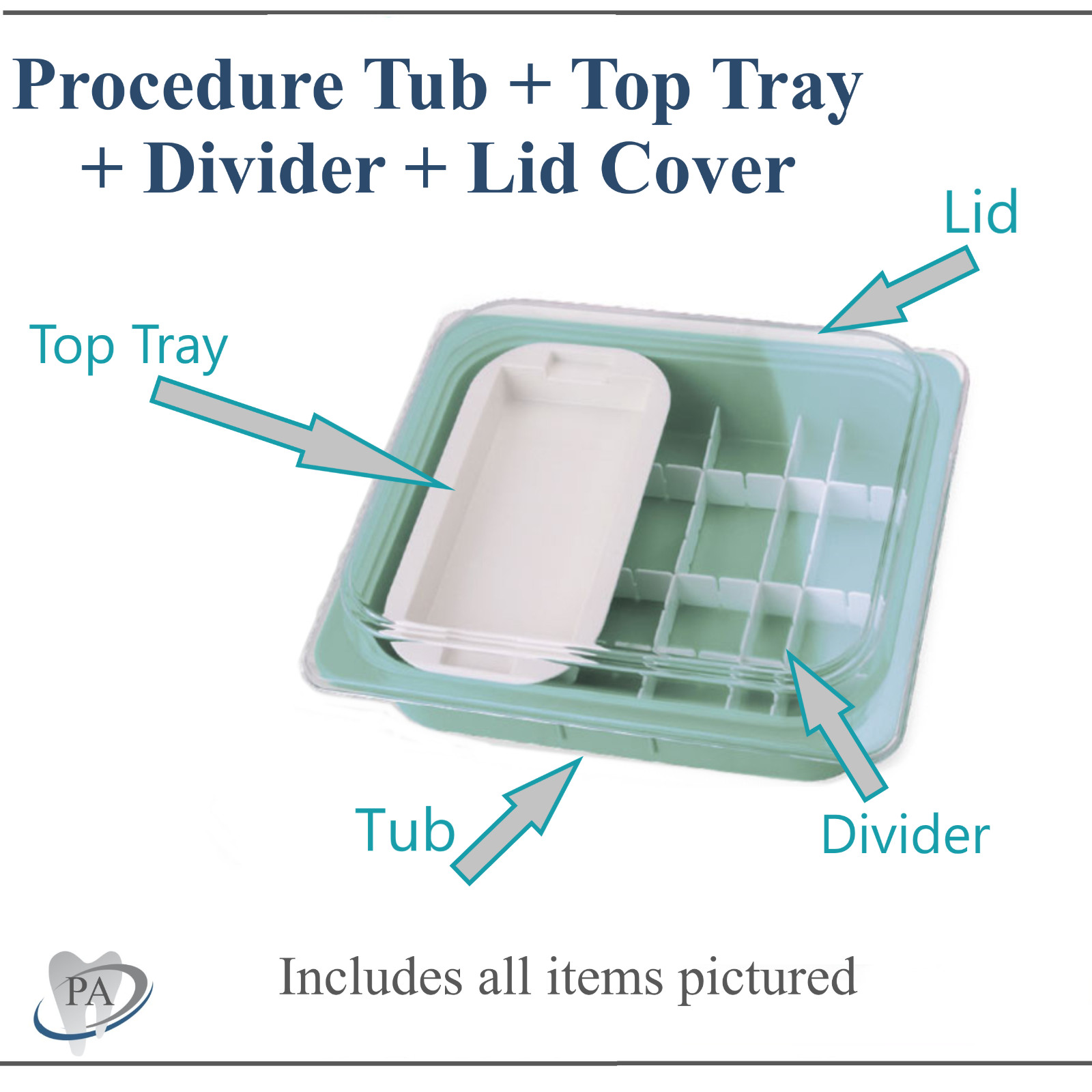 Procedure Tub + Top Tray + Divider + Lid Cover

Lid

Top Tray

Tub

Divider

PA

Includes all items pictured